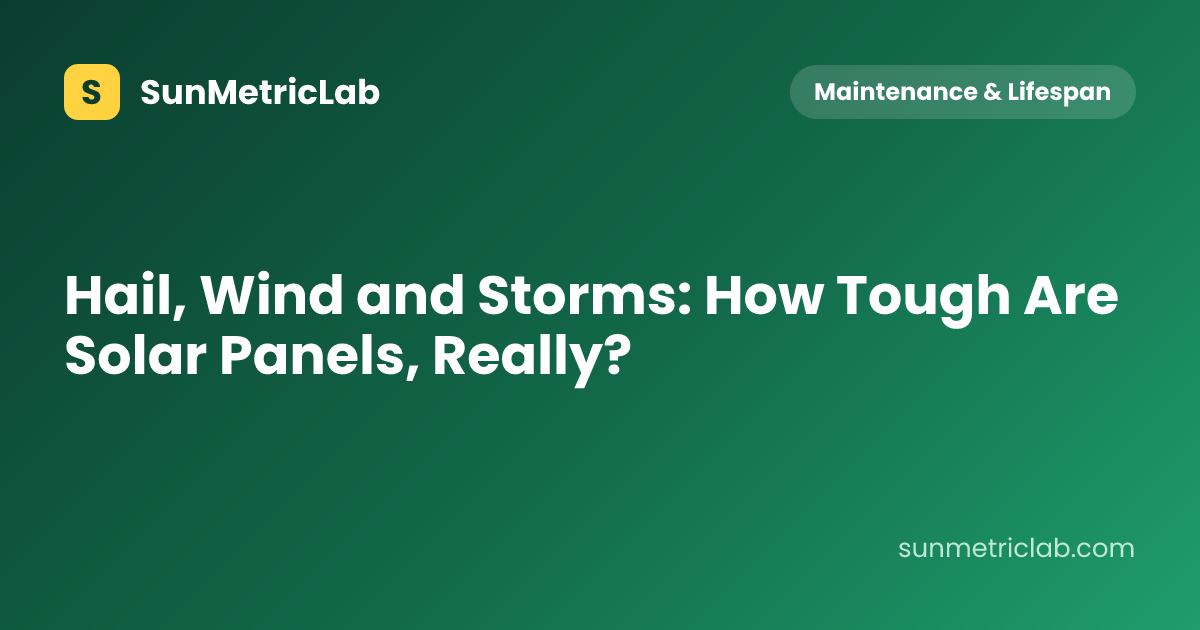 S SunMetricLab

Maintenance & Lifespan

Hail, Wind and Storms: How Tough Are Solar Panels, Really?

sunmetriclab.com